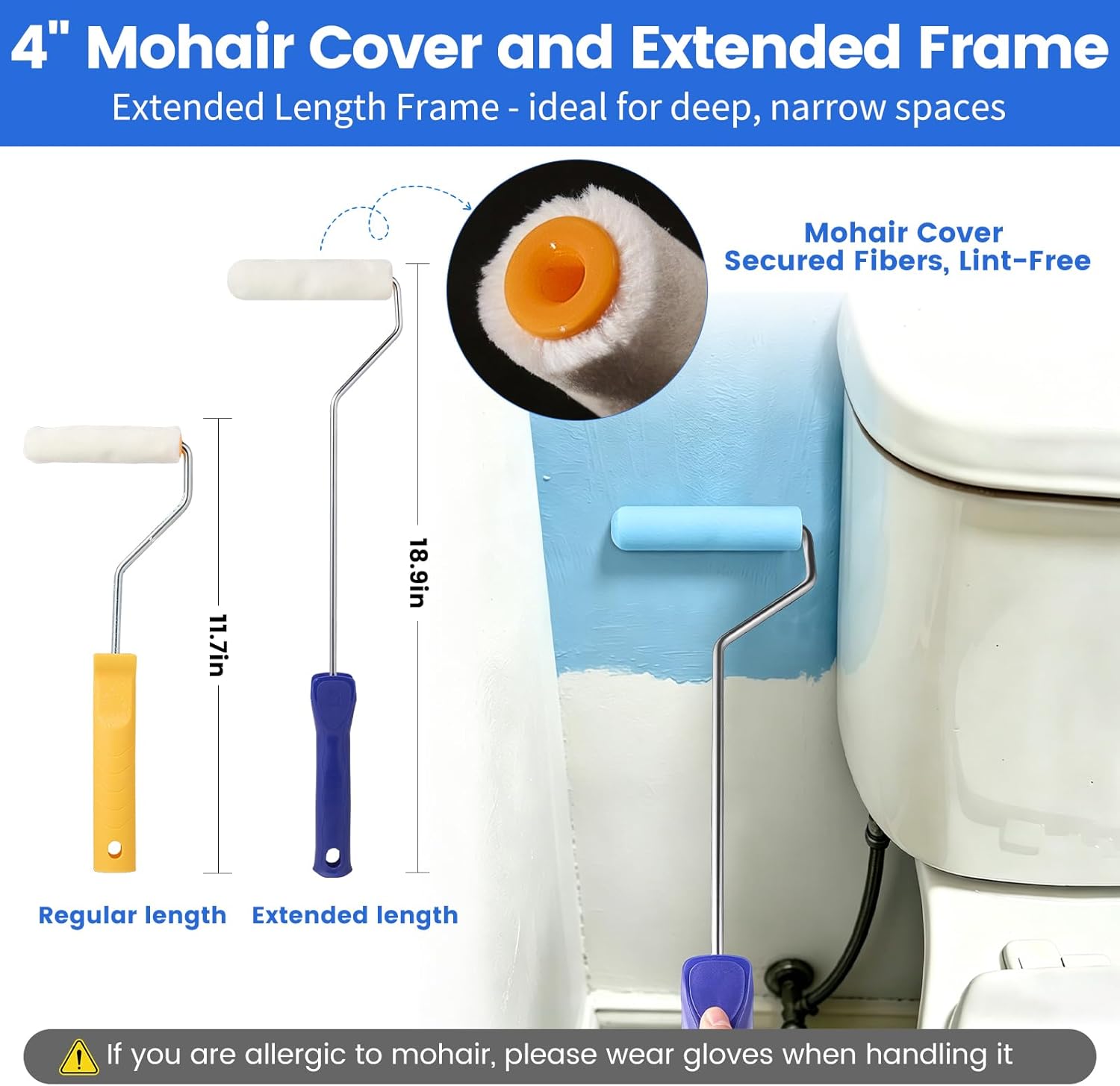 4" Mohair Cover and Extended Frame
Extended Length Frame - ideal for deep, narrow spaces

Mohair Cover
Secured Fibers, Lint-Free

11.7in

18.9in

Regular length

Extended length

If you are allergic to mohair, please wear gloves when handling it